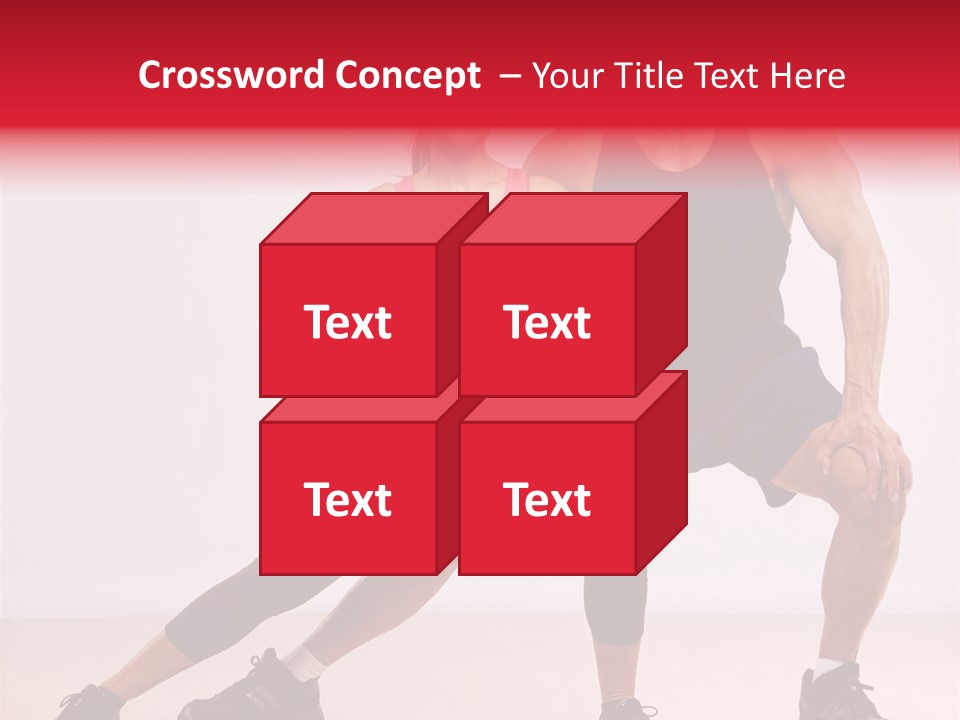 Crossword Concept – Your Title Text Here

Text

Text

Text

Text